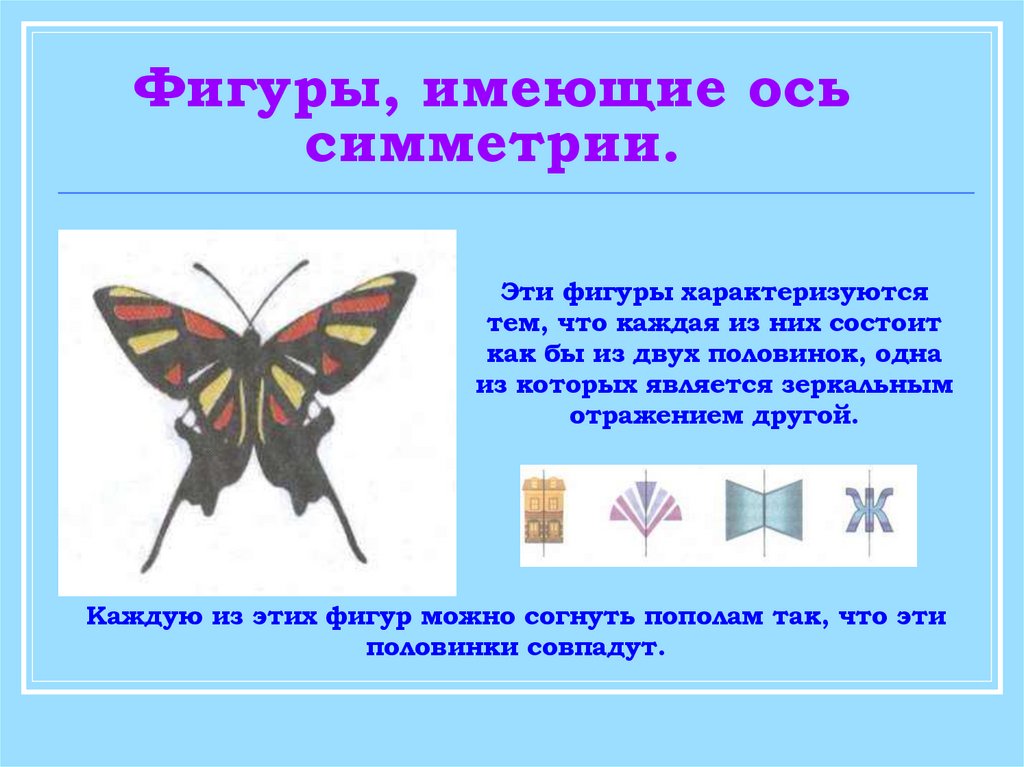 Фигуры, имеющие ось симметрии.

Эти фигуры характеризуются тем, что каждая из них состоит как бы из двух половинок, одна из которых является зеркальным отражением другой.

Ж

Каждую из этих фигур можно согнуть пополам так, что эти половинки совпадут.